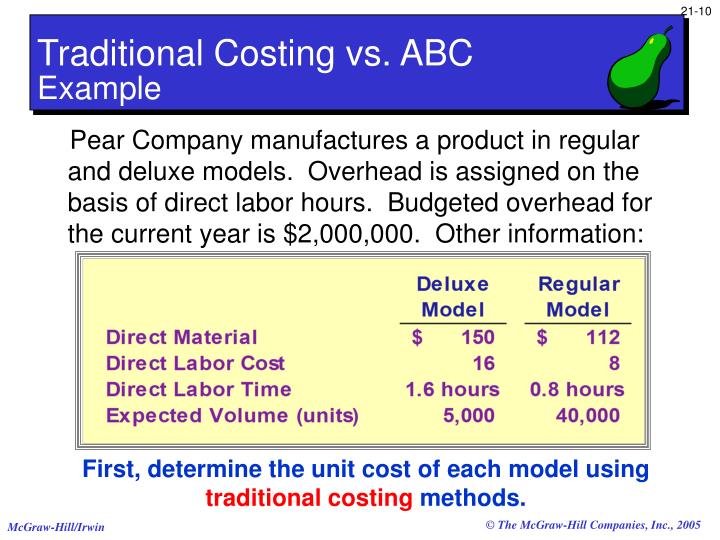 21-10

Traditional Costing vs. ABC
Example

Pear Company manufactures a product in regular and deluxe models. Overhead is assigned on the basis of direct labor hours. Budgeted overhead for the current year is \$2,000,000. Other information:

| | Deluxe Model | Regular Model |
|---|---|---|
| Direct Material | \$ 150 | \$ 112 |
| Direct Labor Cost | 16 | 8 |
| Direct Labor Time | 1.6 hours | 0.8 hours |
| Expected Volume (units) | 5,000 | 40,000 |

First, determine the unit cost of each model using traditional costing methods.

McGraw-Hill/Irwin

© The McGraw-Hill Companies, Inc., 2005